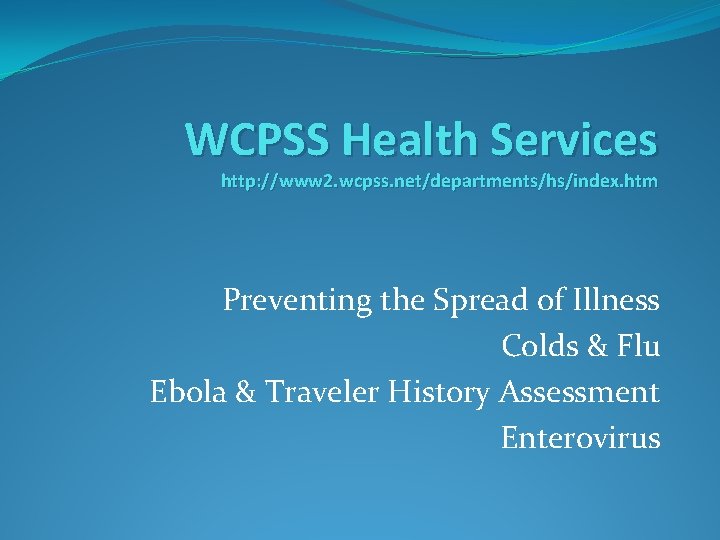 WCPSS Health Services
http://www2.wcpss.net/departments/hs/index.htm

Preventing the Spread of Illness
Colds & Flu
Ebola & Traveler History Assessment
Enterovirus